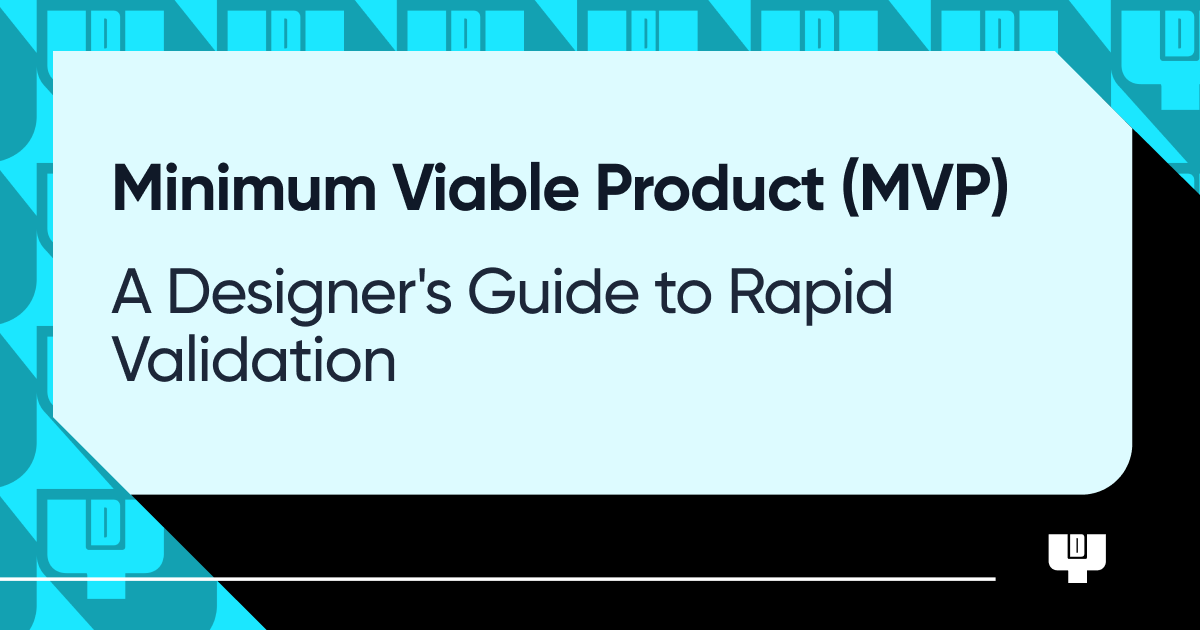 Minimum Viable Product (MVP)

A Designer's Guide to Rapid Validation